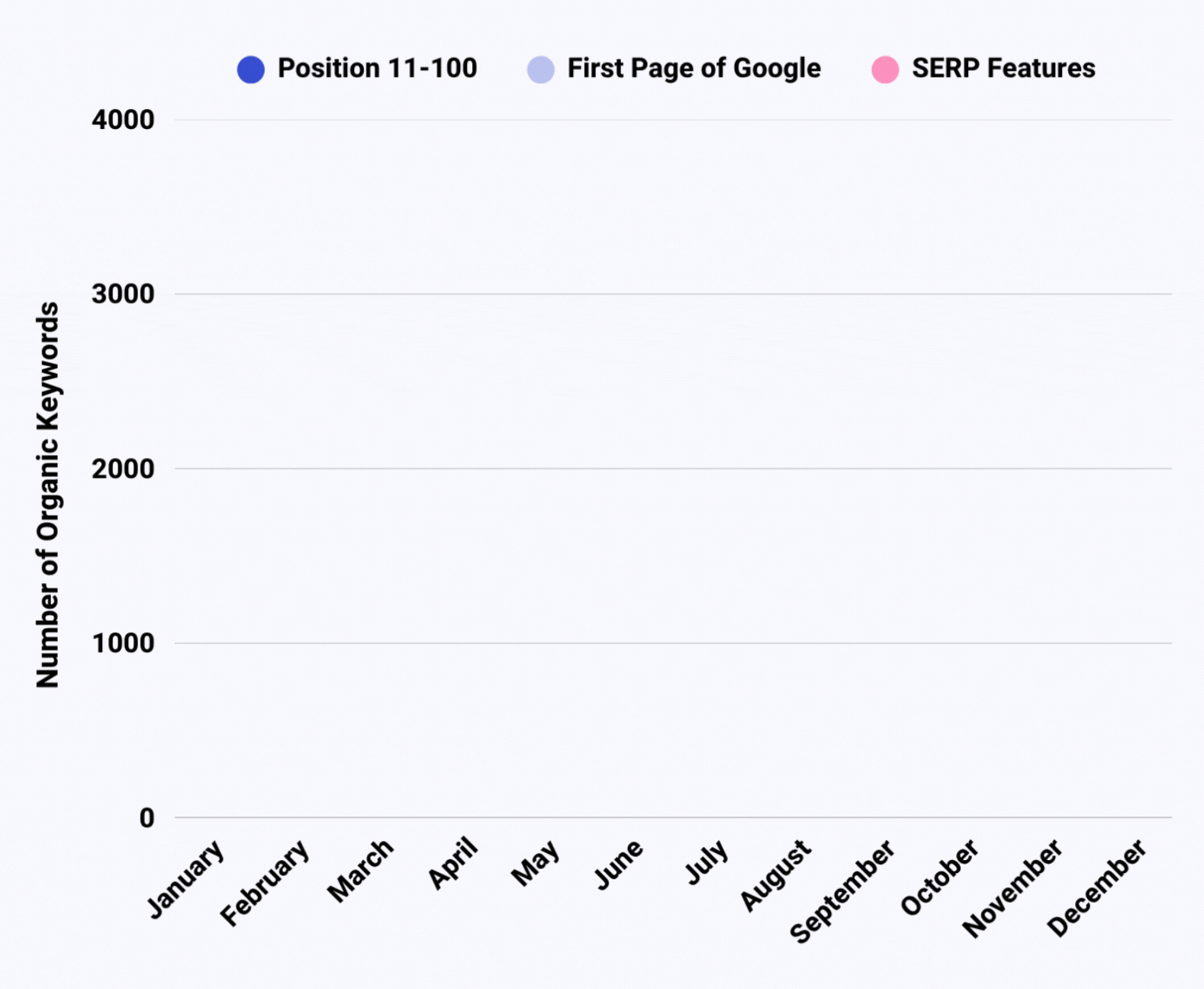 Position 11-100 First Page of Google SERP Features

Number of Organic Keywords

4000
3000
2000
1000
0

January February March April May June July August September October November December